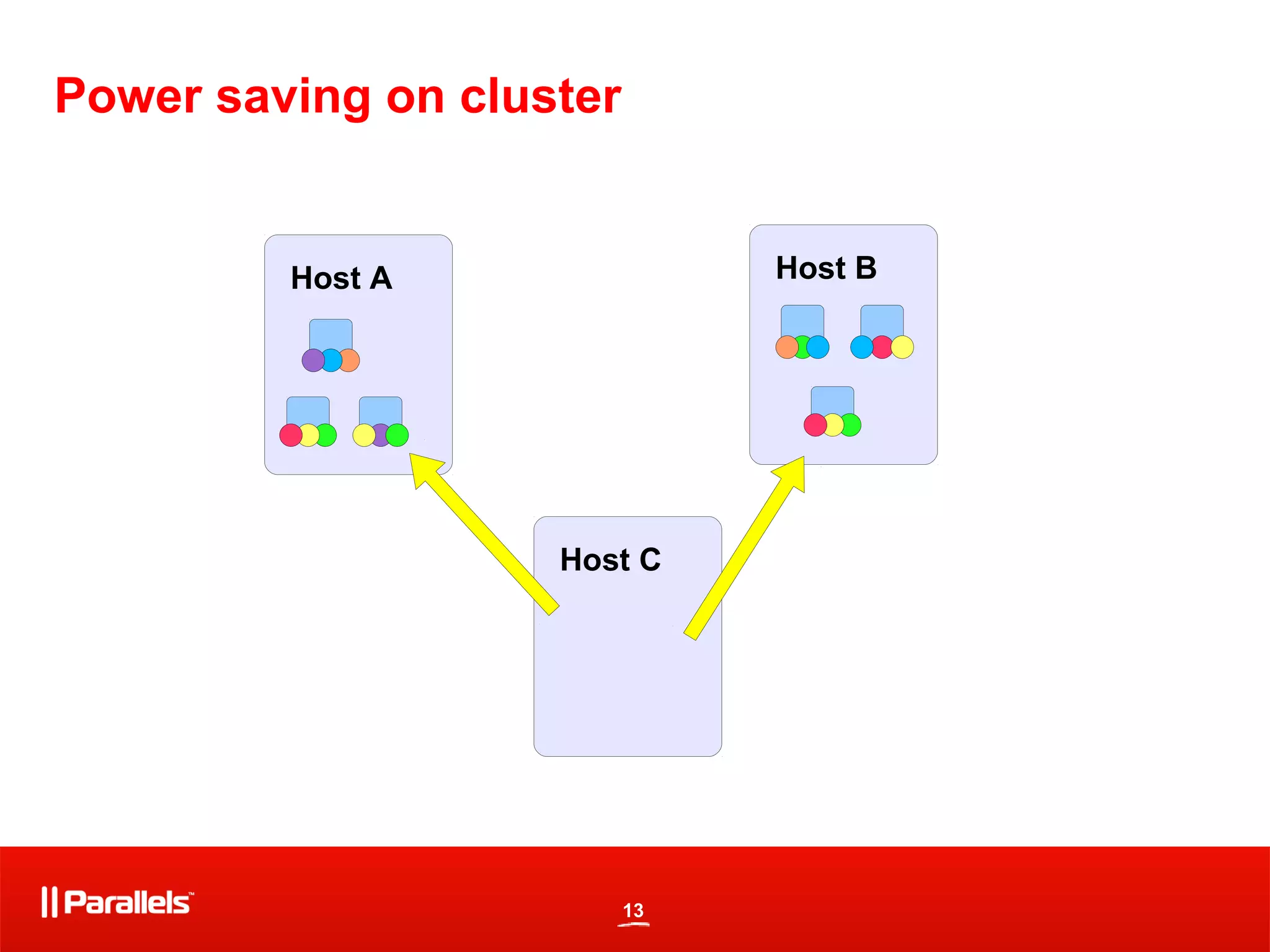 Power saving on cluster

Host A

Host B

Host C

|| Parallels™

13